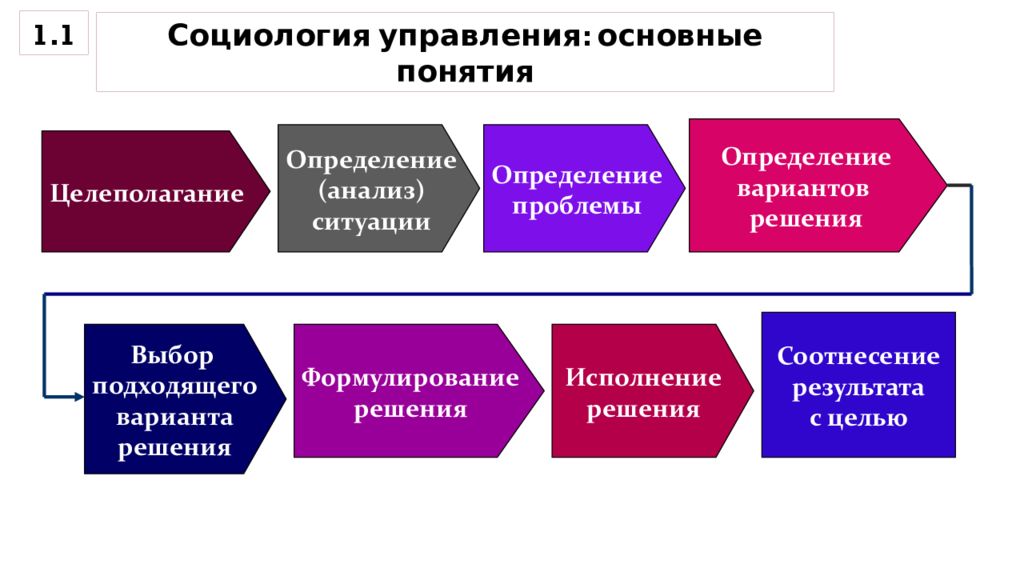 1.1

Социология управления: основные понятия

Целеполагание

Определение (анализ) ситуации

Определение проблемы

Определение вариантов решения

Выбор подходящего варианта решения

Формулирование решения

Исполнение решения

Соотнесение результата с целью